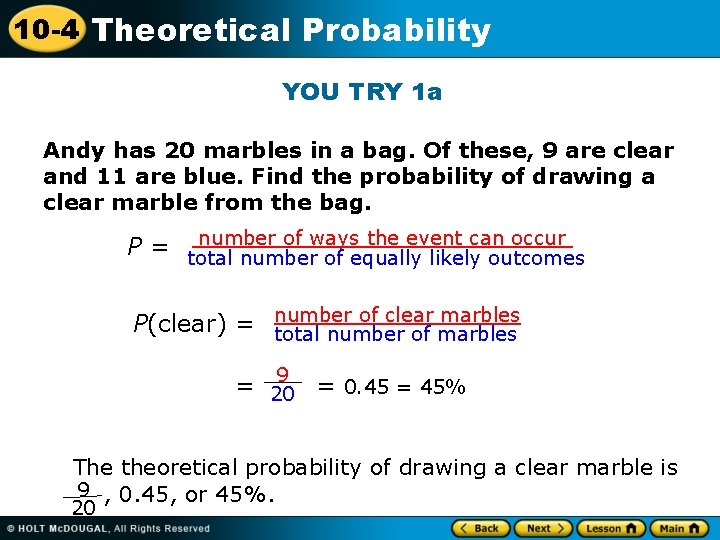 10-4 Theoretical Probability

YOU TRY 1a

Andy has 20 marbles in a bag. Of these, 9 are clear and 11 are blue. Find the probability of drawing a clear marble from the bag.

$P = \frac{\text{number of ways the event can occur}}{\text{total number of equally likely outcomes}}$

$P(\text{clear}) = \frac{\text{number of clear marbles}}{\text{total number of marbles}}$

$= \frac{9}{20} = 0.45 = 45\%$

The theoretical probability of drawing a clear marble is $\frac{9}{20}$, 0.45, or 45%.

© HOLT McDOUGAL, All Rights Reserved

Back Next Lesson Main